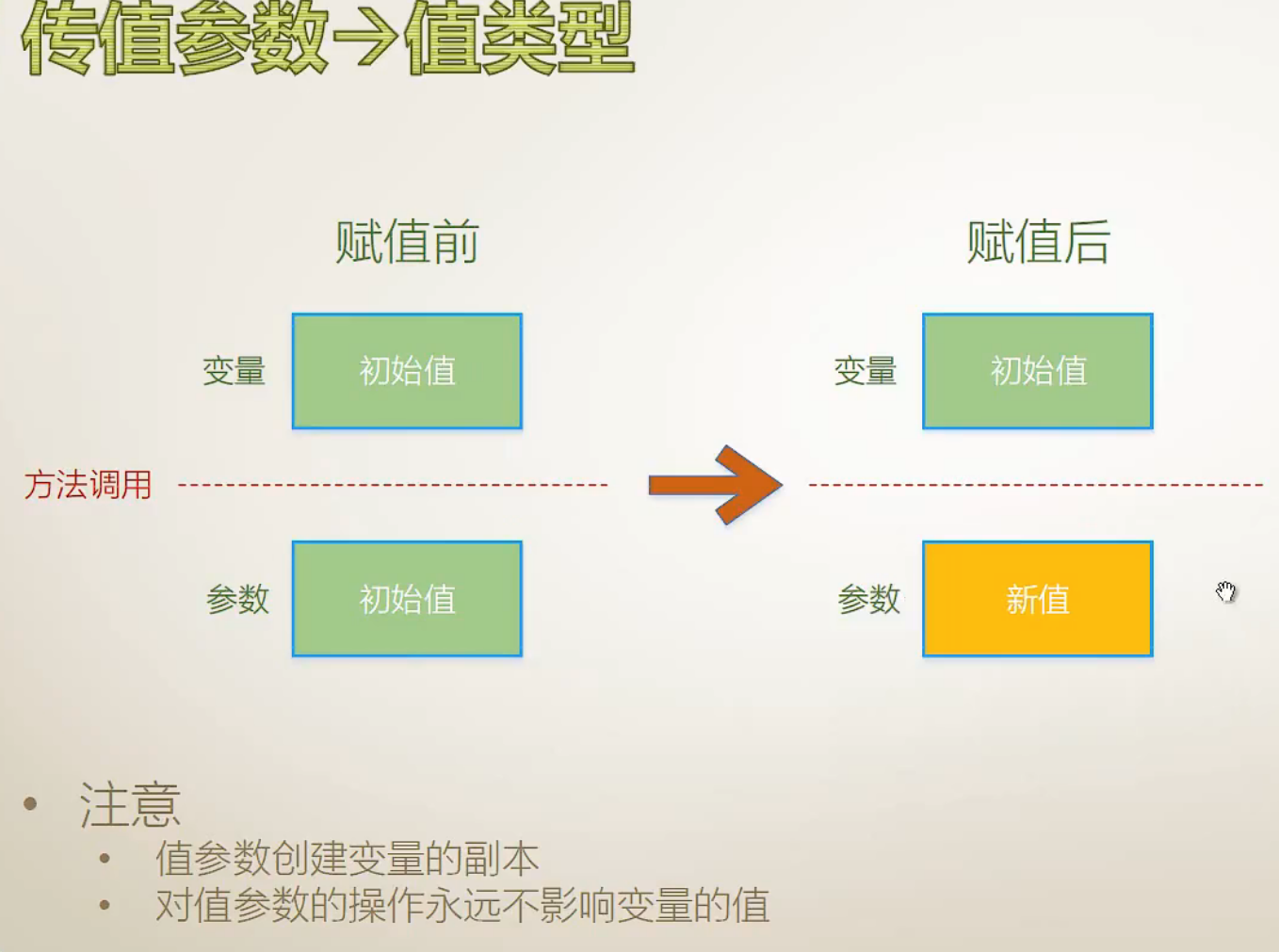 传值参数→值类型

赋值前

变量 初始值

方法调用

参数 初始值

赋值后

变量 初始值

参数 新值

• 注意
  • 值参数创建变量的副本
  • 对值参数的操作永远不影响变量的值